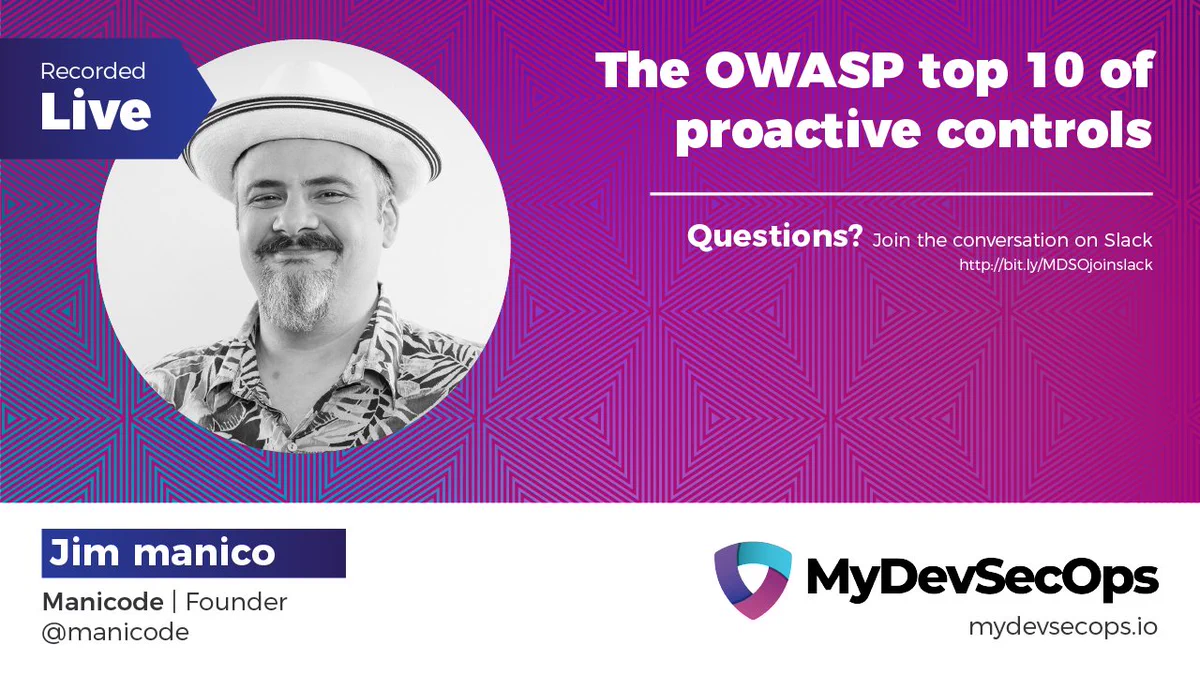 Recorded
Live

The OWASP top 10 of proactive controls

Questions? Join the conversation on Slack
http://bit.ly/MDSOjoinslack

Jim manico
Manicode | Founder
@manicode

MyDevSecOps
mydevsecops.io